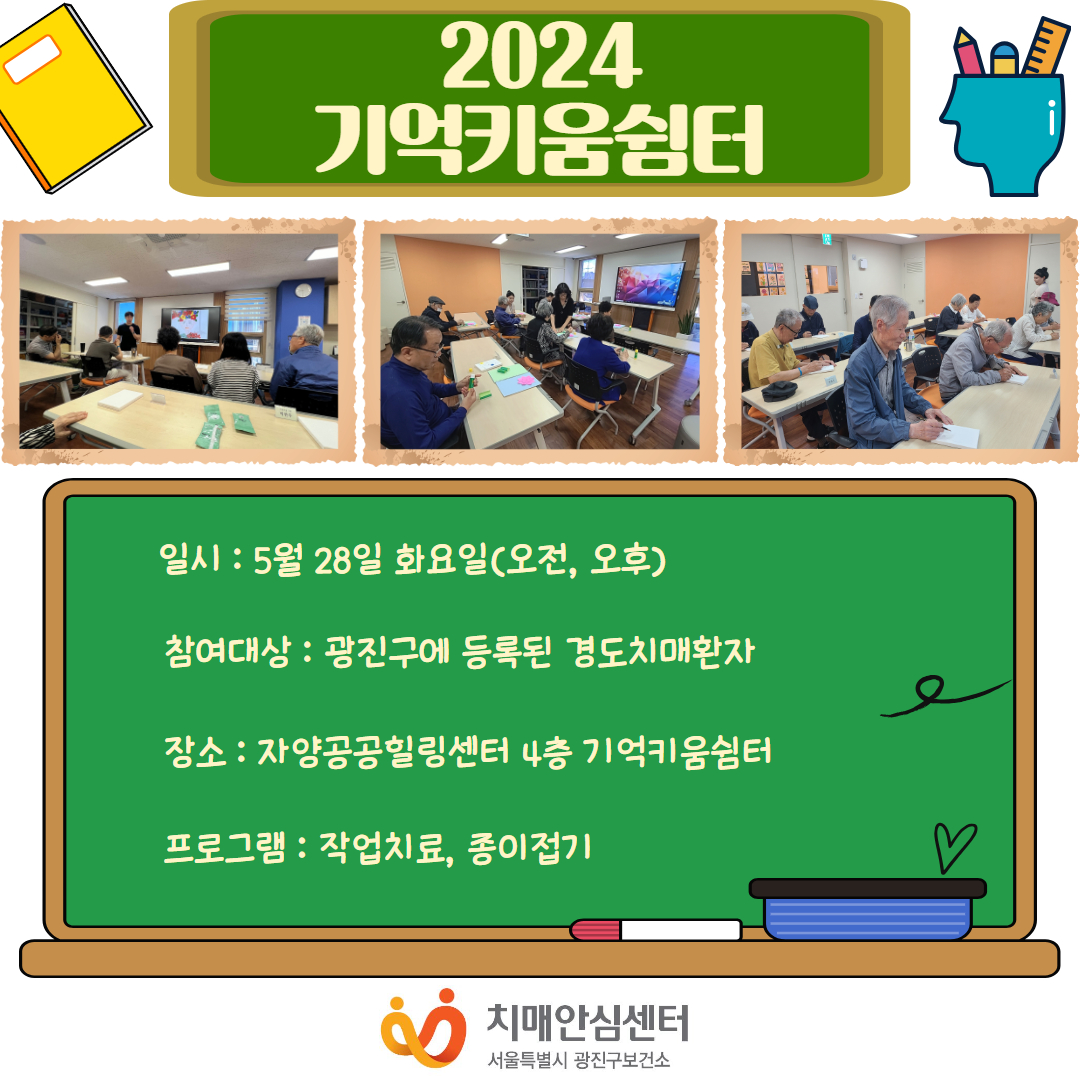 2024
기억키움쉼터

일시 : 5월 28일 화요일(오전, 오후)

참여대상 : 광진구에 등록된 경도치매환자

장소 : 자양공공힐링센터 4층 기억키움쉼터

프로그램 : 작업치료, 종이접기

치매안심센터
서울특별시 광진구보건소